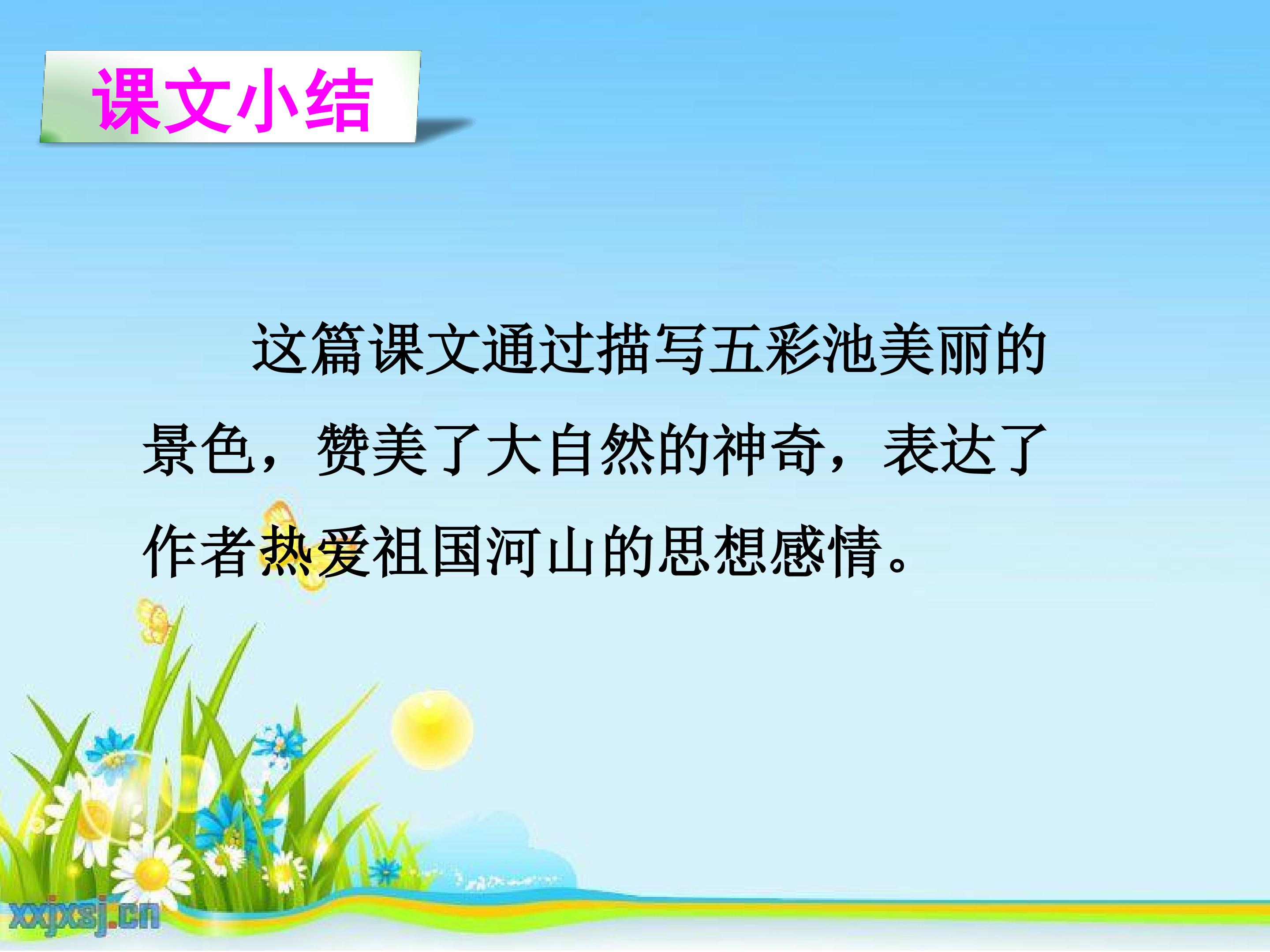 课文小结

这篇课文通过描写五彩池美丽的景色，赞美了大自然的神奇，表达了作者热爱祖国河山的思想感情。

xxjxsj.cn